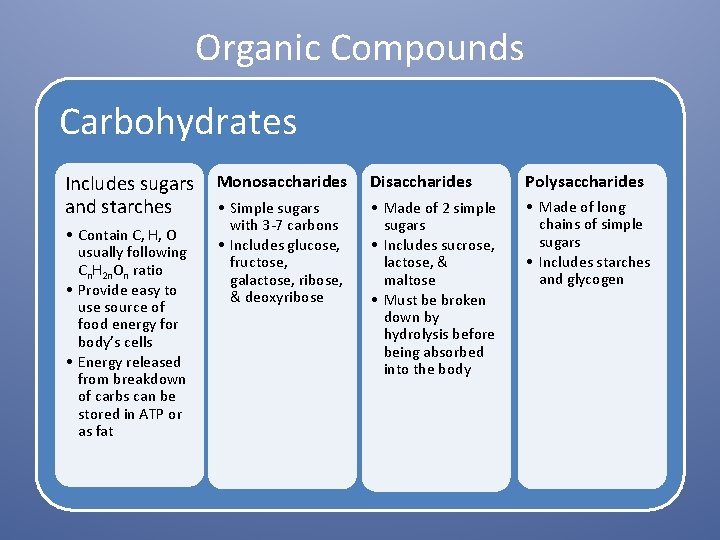 Organic Compounds

Carbohydrates

Includes sugars and starches

• Contain C, H, O usually following $C_nH_{2n}O_n$ ratio
• Provide easy to use source of food energy for body's cells
• Energy released from breakdown of carbs can be stored in ATP or as fat

Monosaccharides

• Simple sugars with 3-7 carbons
• Includes glucose, fructose, galactose, ribose, & deoxyribose

Disaccharides

• Made of 2 simple sugars
• Includes sucrose, lactose, & maltose
• Must be broken down by hydrolysis before being absorbed into the body

Polysaccharides

• Made of long chains of simple sugars
• Includes starches and glycogen